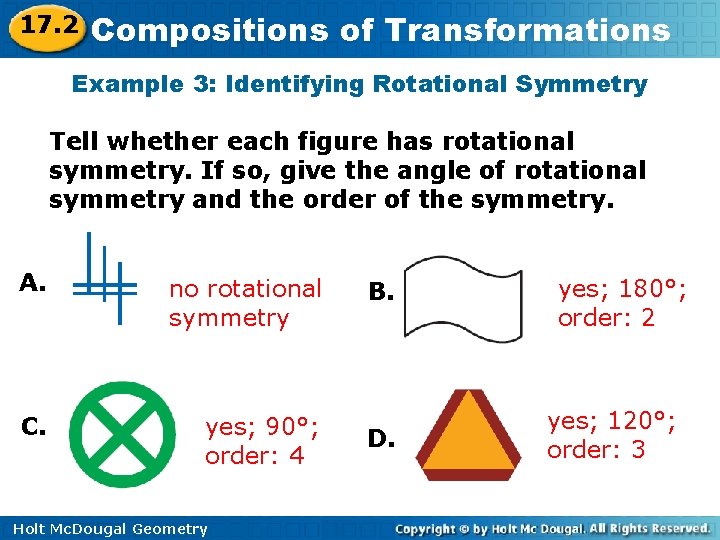 17.2 Compositions of Transformations

Example 3: Identifying Rotational Symmetry

Tell whether each figure has rotational symmetry. If so, give the angle of rotational symmetry and the order of the symmetry.

A. no rotational symmetry

B. yes; 180°; order: 2

C. yes; 90°; order: 4

D. yes; 120°; order: 3

Holt McDougal Geometry

Copyright © by Holt Mc Dougal. All Rights Reserved.